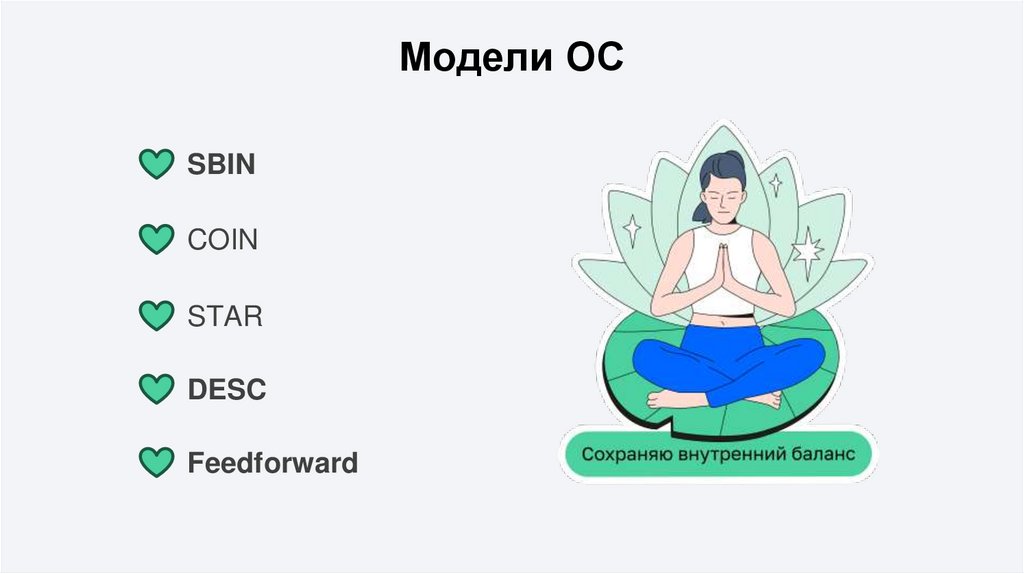 Модели ОС

SBIN

COIN

STAR

DESC

Feedforward

Сохраняю внутренний баланс